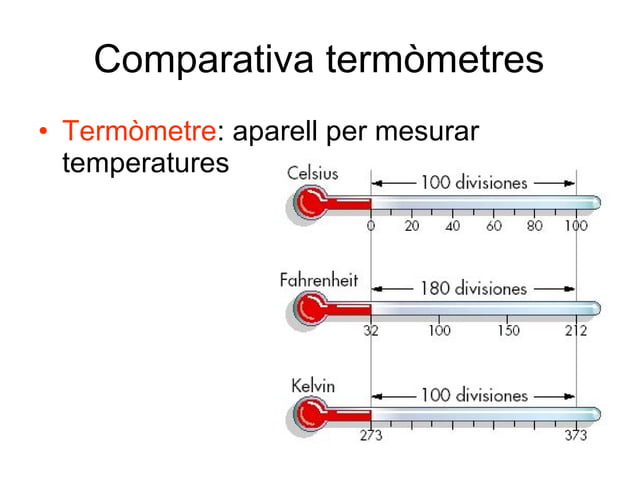 Comparativa termòmetres

• Termòmetre: aparell per mesurar temperatures

Celsius
100 divisiones
0 20 40 60 80 100

Fahrenheit
180 divisiones
32 100 150 212

Kelvin
100 divisiones
273 373